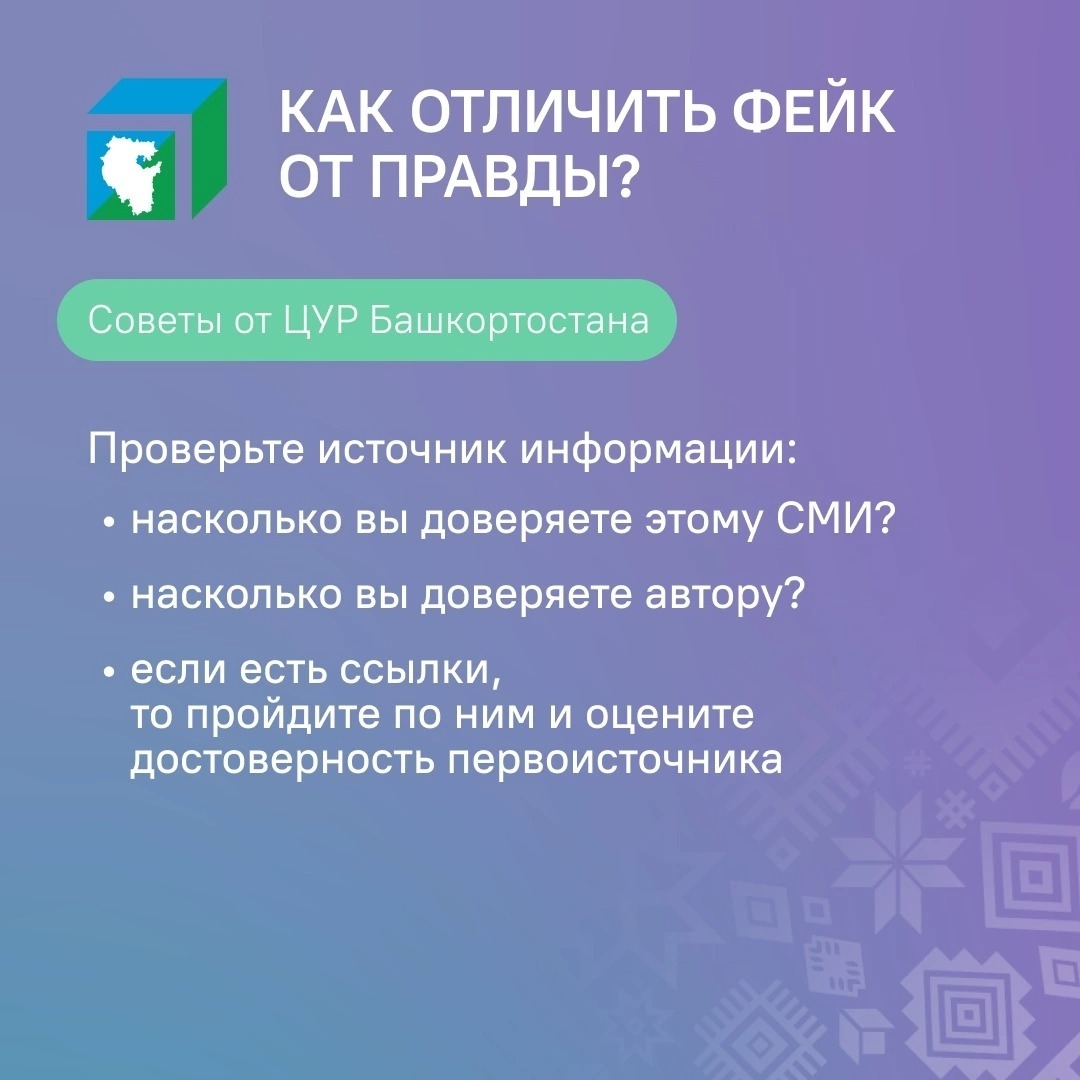 КАК ОТЛИЧИТЬ ФЕЙК ОТ ПРАВДЫ?

Советы от ЦУР Башкортостана

Проверьте источник информации:

• насколько вы доверяете этому СМИ?

• насколько вы доверяете автору?

• если есть ссылки, то пройдите по ним и оцените достоверность первоисточника